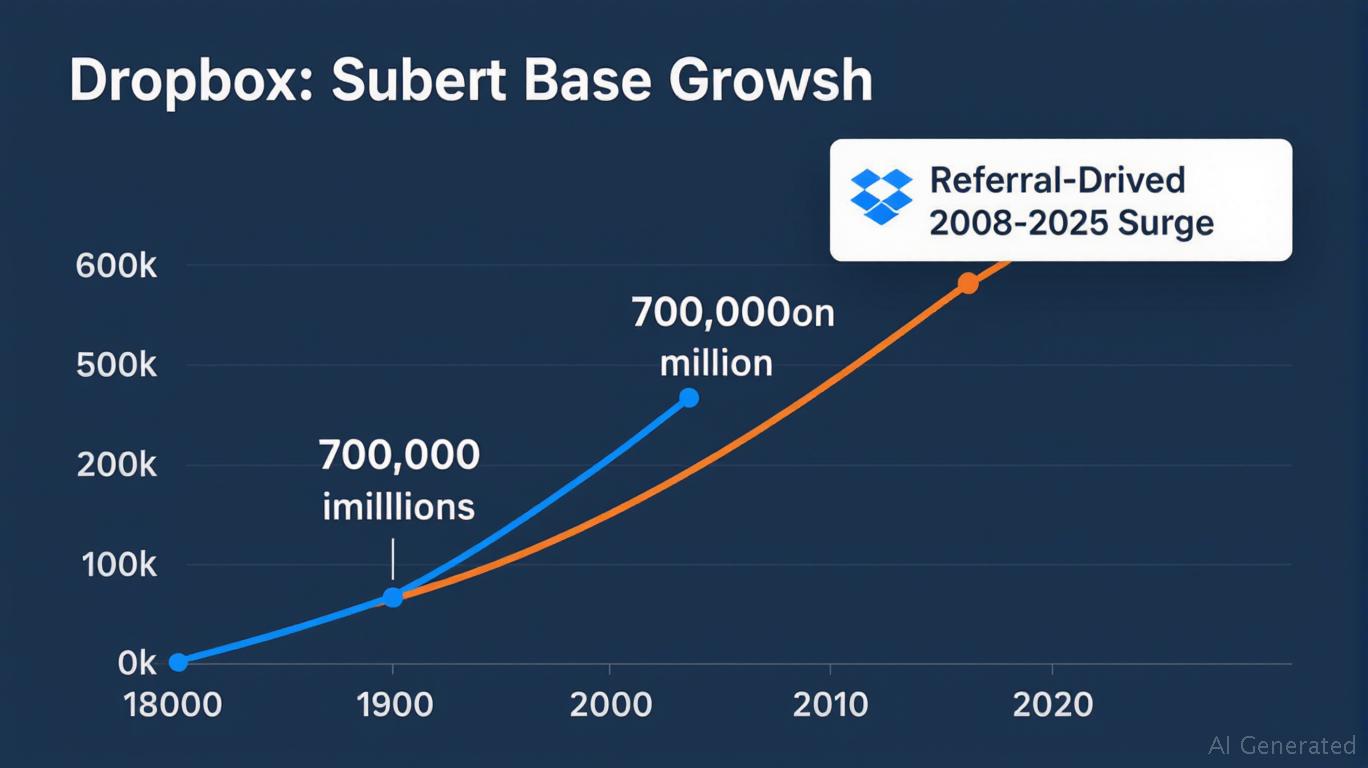 Dropbox: Subert Base Growsh

Referral-Drived 2008-2025 Surge

600k
500k
200k
100k
0k

700,000on million

700,000 imilllions

18000
1900
2000
2010
2020

AI Generated